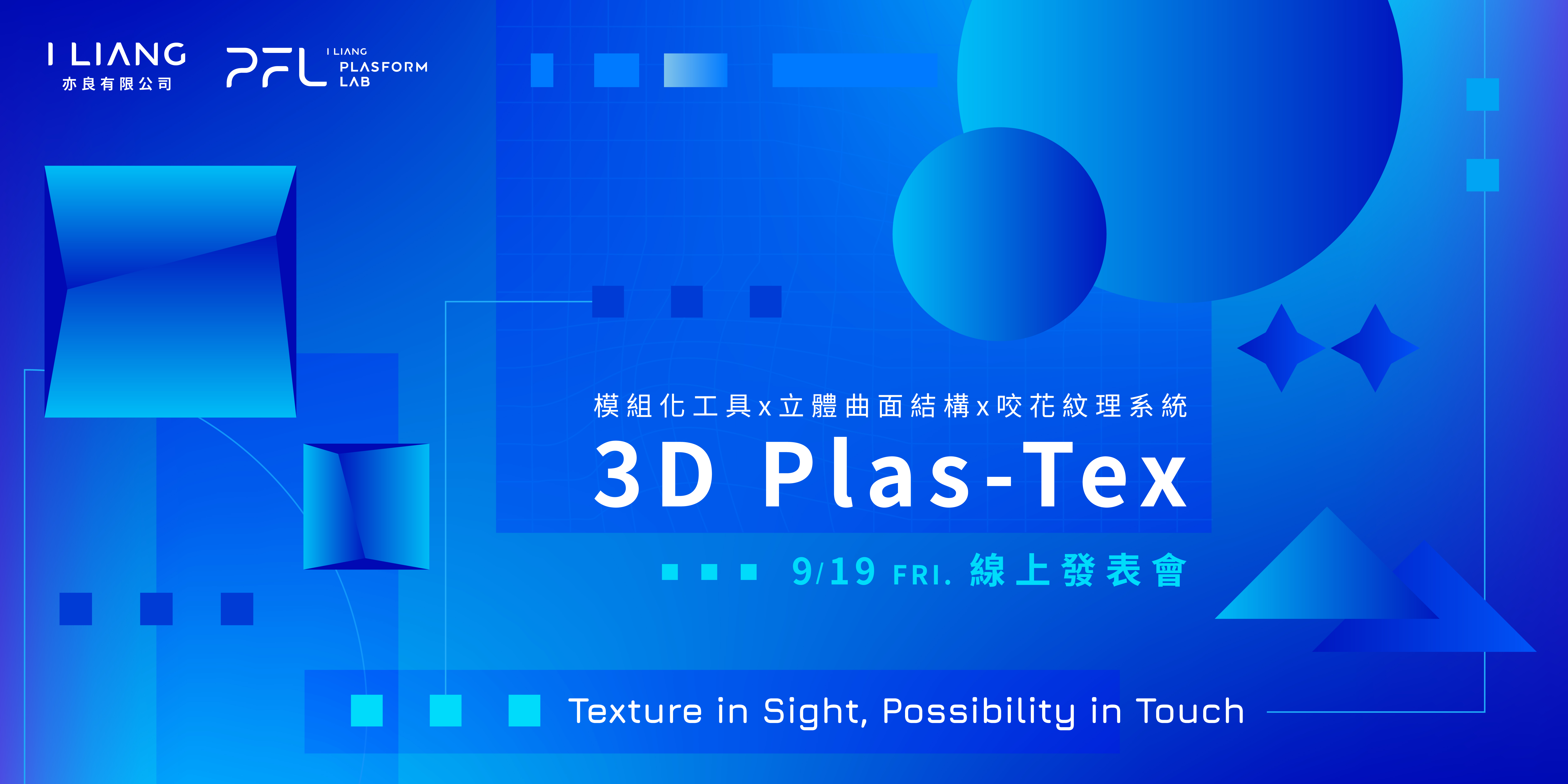 I LIANG
亦良有限公司

PFL I LIANG PLASFORM LAB

模組化工具x立體曲面結構x咬花紋理系統

3D Plas-Tex

9/19 FRI. 線上發表會

Texture in Sight, Possibility in Touch